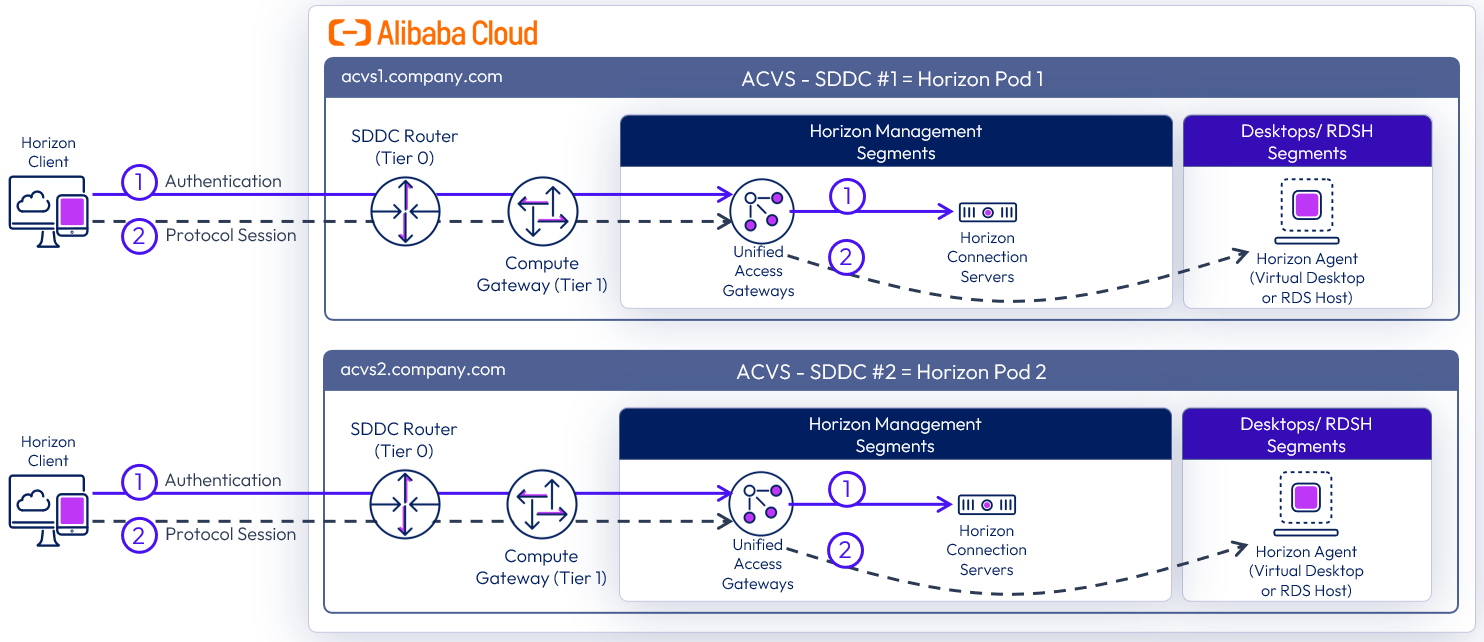 Alibaba Cloud

acvs1.company.com

ACVS - SDDC #1 = Horizon Pod 1

Horizon Client

1 Authentication

2 Protocol Session

SDDC Router (Tier 0)

Compute Gateway (Tier 1)

Horizon Management Segments

Unified Access Gateways

1

2

Horizon Connection Servers

Desktops/ RDSH Segments

Horizon Agent (Virtual Desktop or RDS Host)

acvs2.company.com

ACVS - SDDC #2 = Horizon Pod 2

Horizon Client

1 Authentication

2 Protocol Session

SDDC Router (Tier 0)

Compute Gateway (Tier 1)

Horizon Management Segments

Unified Access Gateways

1

2

Horizon Connection Servers

Desktops/ RDSH Segments

Horizon Agent (Virtual Desktop or RDS Host)